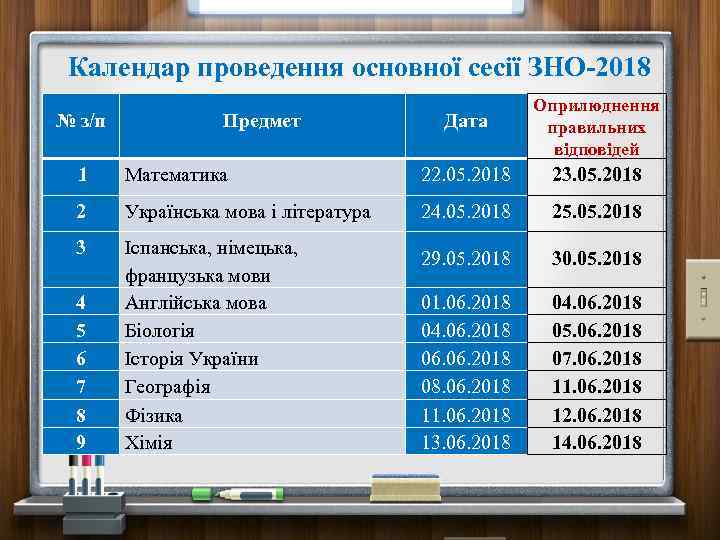 Календар проведення основної сесії ЗНО-2018

| № з/п | Предмет | Дата | Оприлюднення правильних відповідей |
|---|---|---|---|
| 1 | Математика | 22.05.2018 | 23.05.2018 |
| 2 | Українська мова і література | 24.05.2018 | 25.05.2018 |
| 3 | Іспанська, німецька, французька мови | 29.05.2018 | 30.05.2018 |
| 4 | Англійська мова | 01.06.2018 | 04.06.2018 |
| 5 | Біологія | 04.06.2018 | 05.06.2018 |
| 6 | Історія України | 06.06.2018 | 07.06.2018 |
| 7 | Географія | 08.06.2018 | 11.06.2018 |
| 8 | Фізика | 11.06.2018 | 12.06.2018 |
| 9 | Хімія | 13.06.2018 | 14.06.2018 |